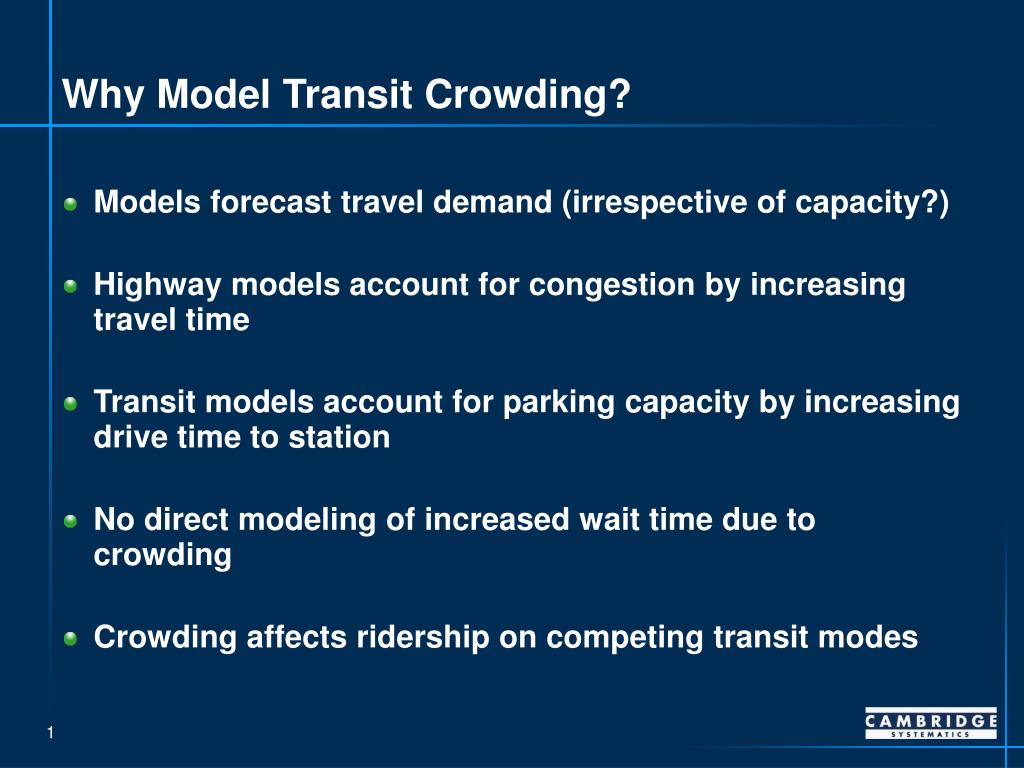 Why Model Transit Crowding?

Models forecast travel demand (irrespective of capacity?)

Highway models account for congestion by increasing travel time

Transit models account for parking capacity by increasing drive time to station

No direct modeling of increased wait time due to crowding

Crowding affects ridership on competing transit modes

1

CAMBRIDGE SYSTEMATICS